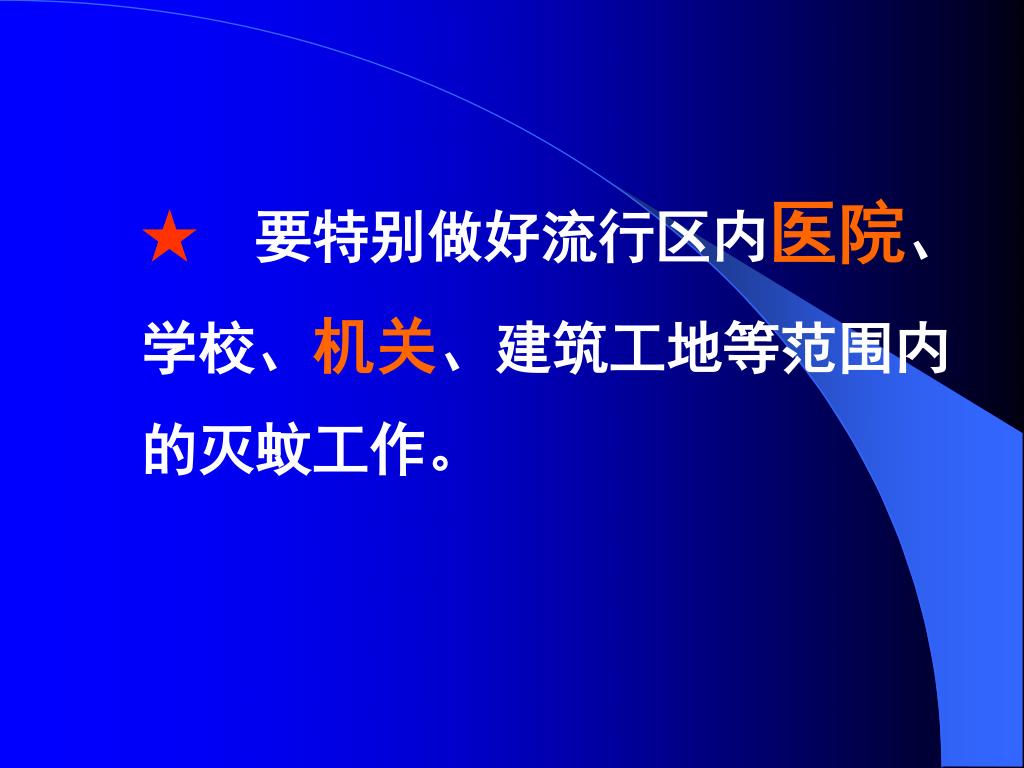 ★ 要特别做好流行区内医院、学校、机关、建筑工地等范围内的灭蚊工作。